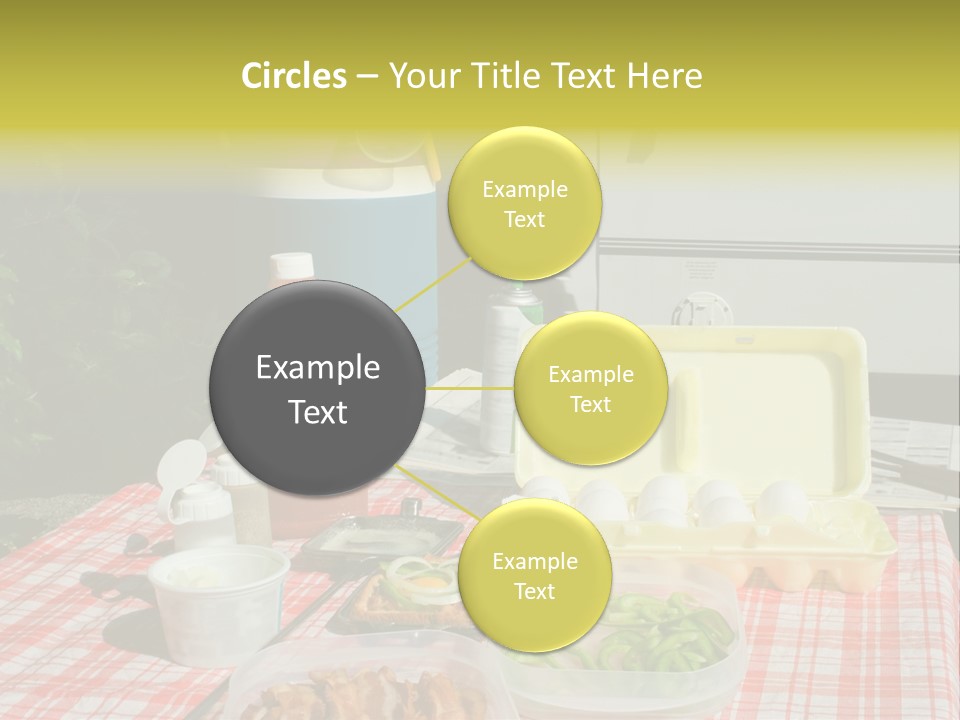 Circles – Your Title Text Here

Example Text

Example Text

Example Text

Example Text